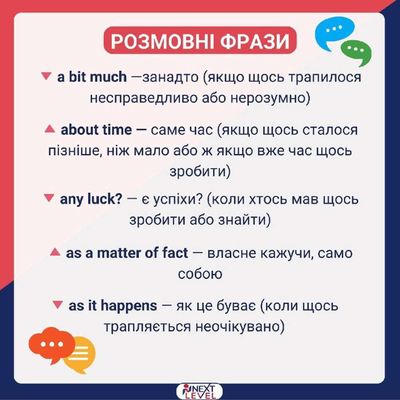 РОЗМОВНІ ФРАЗИ

a bit much —занадто (якщо щось трапилося несправедливо або нерозумно)

about time — саме час (якщо щось сталося пізніше, ніж мало або ж якщо вже час щось зробити)

any luck? — є успіхи? (коли хтось мав щось зробити або знайти)

as a matter of fact — власне кажучи, само собою

as it happens — як це буває (коли щось трапляється неочікувано)

NEXT LEVEL